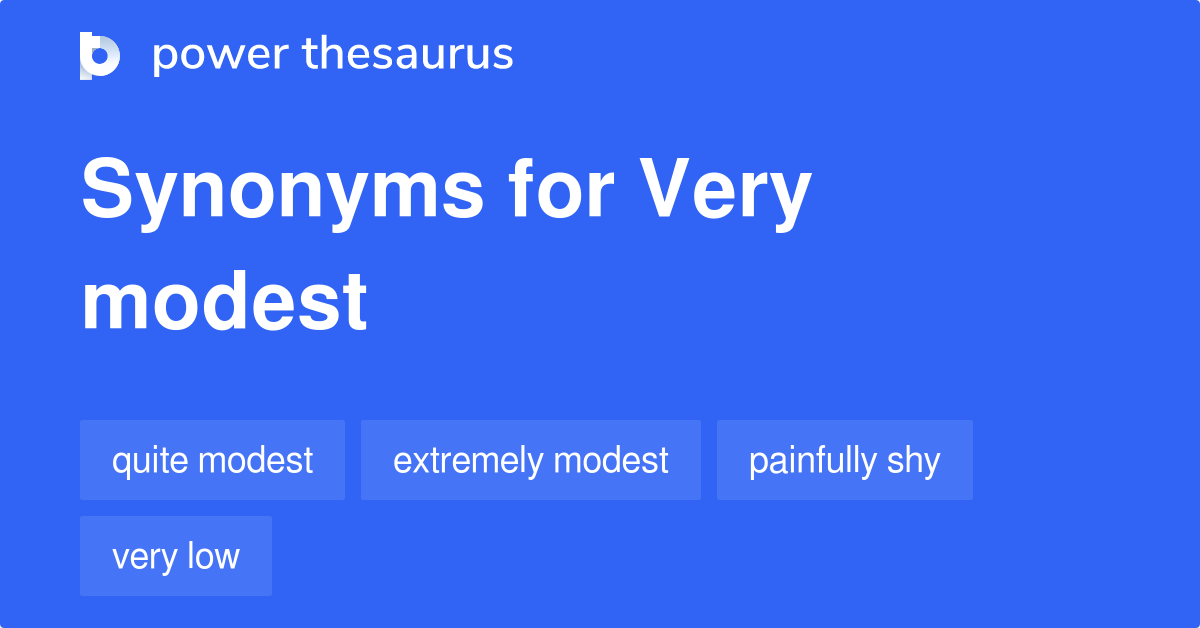 power thesaurus

Synonyms for Very modest

quite modest

extremely modest

painfully shy

very low